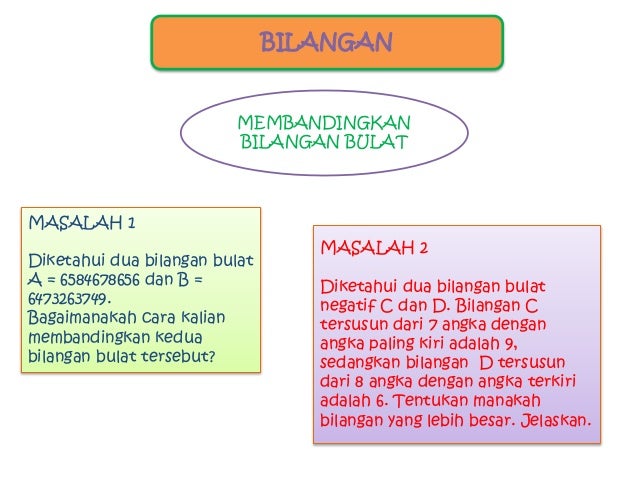 BILANGAN

MEMBANDINGKAN BILANGAN BULAT

MASALAH 1

Diketahui dua bilangan bulat A = 6584678656 dan B = 6473263749.
Bagaimanakah cara kalian membandingkan kedua bilangan bulat tersebut?

MASALAH 2

Diketahui dua bilangan bulat negatif C dan D. Bilangan C tersusun dari 7 angka dengan angka paling kiri adalah 9, sedangkan bilangan D tersusun dari 8 angka dengan angka terkiri adalah 6. Tentukan manakah bilangan yang lebih besar. Jelaskan.